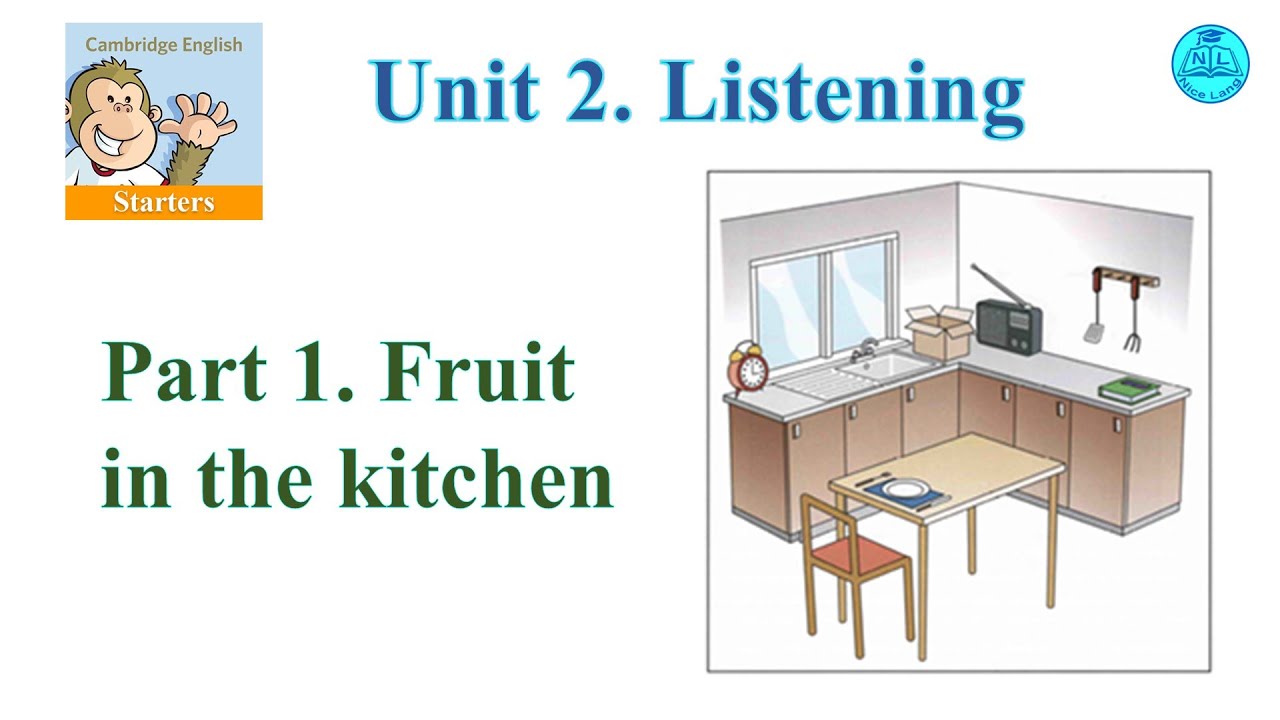 Cambridge English

Starters

Unit 2. Listening

NL
Nice Lang

Part 1. Fruit in the kitchen